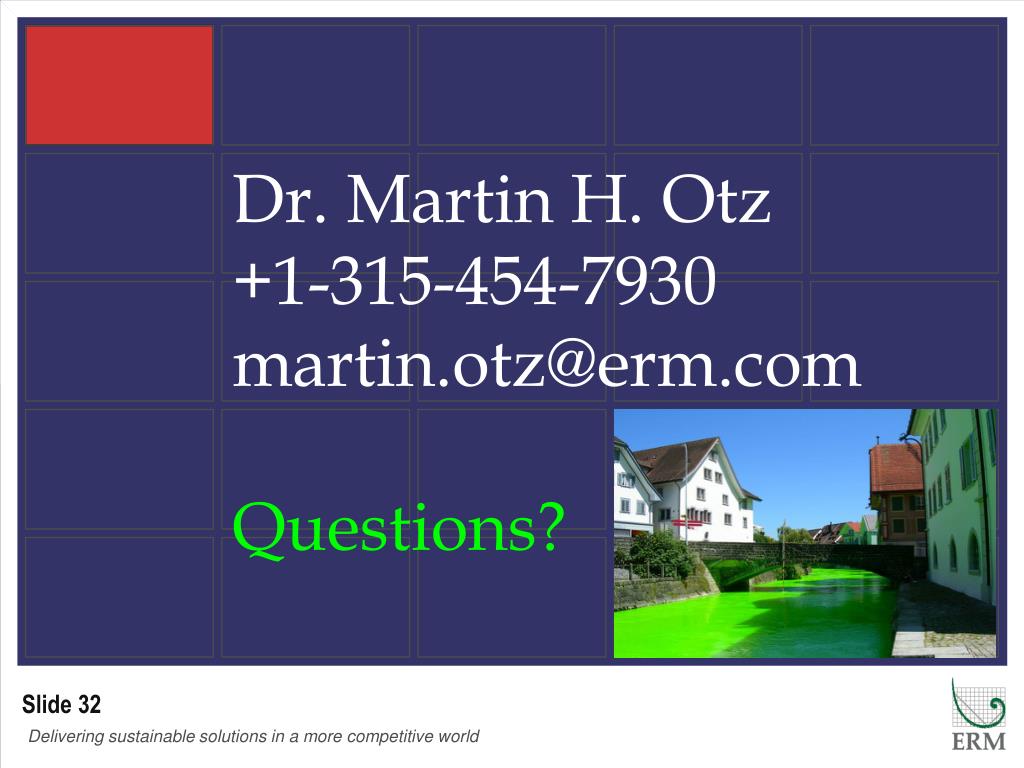 Dr. Martin H. Otz
+1-315-454-7930
martin.otz@erm.com

Questions?

Slide 32

Delivering sustainable solutions in a more competitive world

ERM